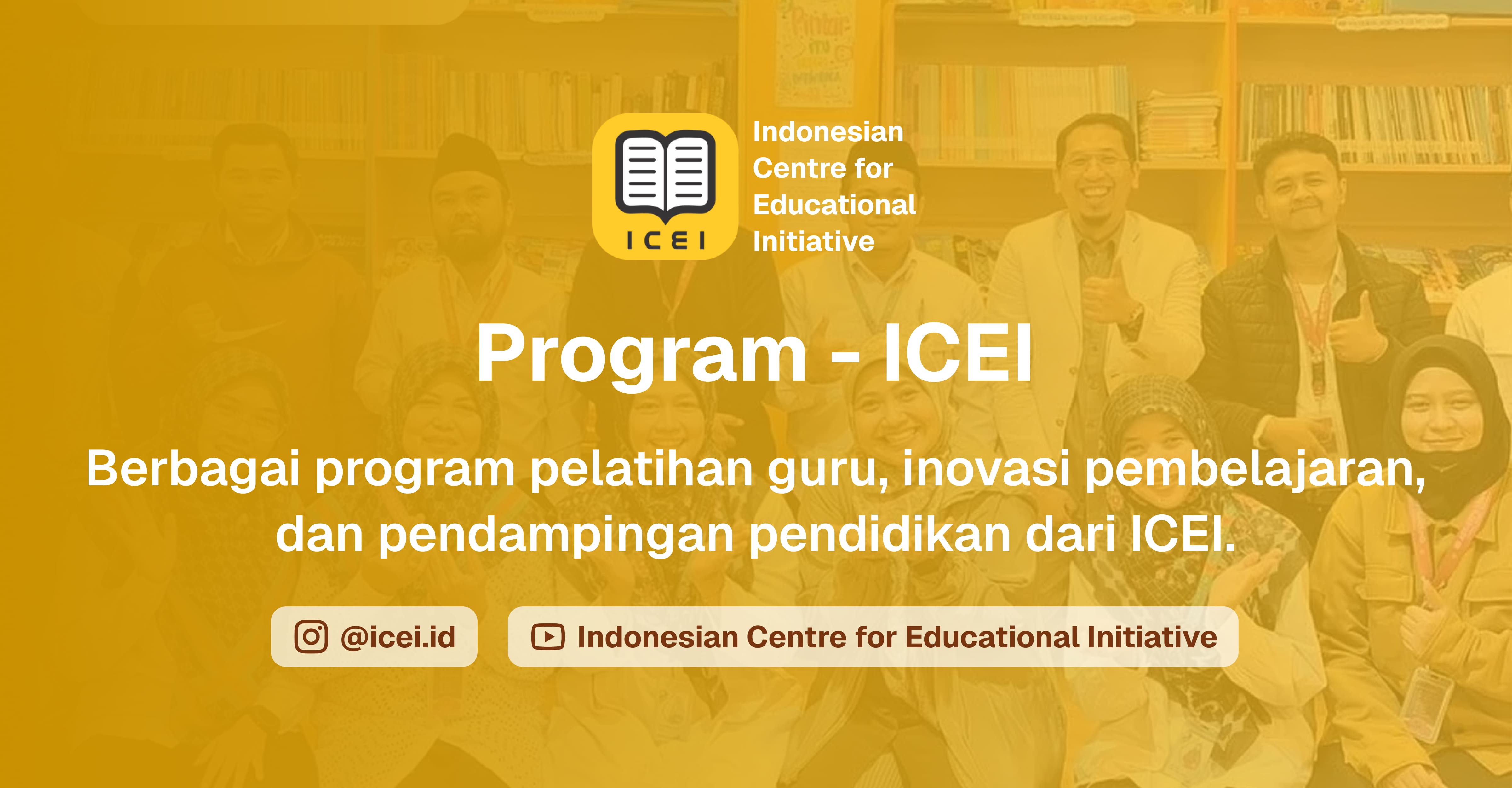 ICEI

Indonesian Centre for Educational Initiative

Program - ICEI

Berbagai program pelatihan guru, inovasi pembelajaran, dan pendampingan pendidikan dari ICEI.

@icei.id

Indonesian Centre for Educational Initiative